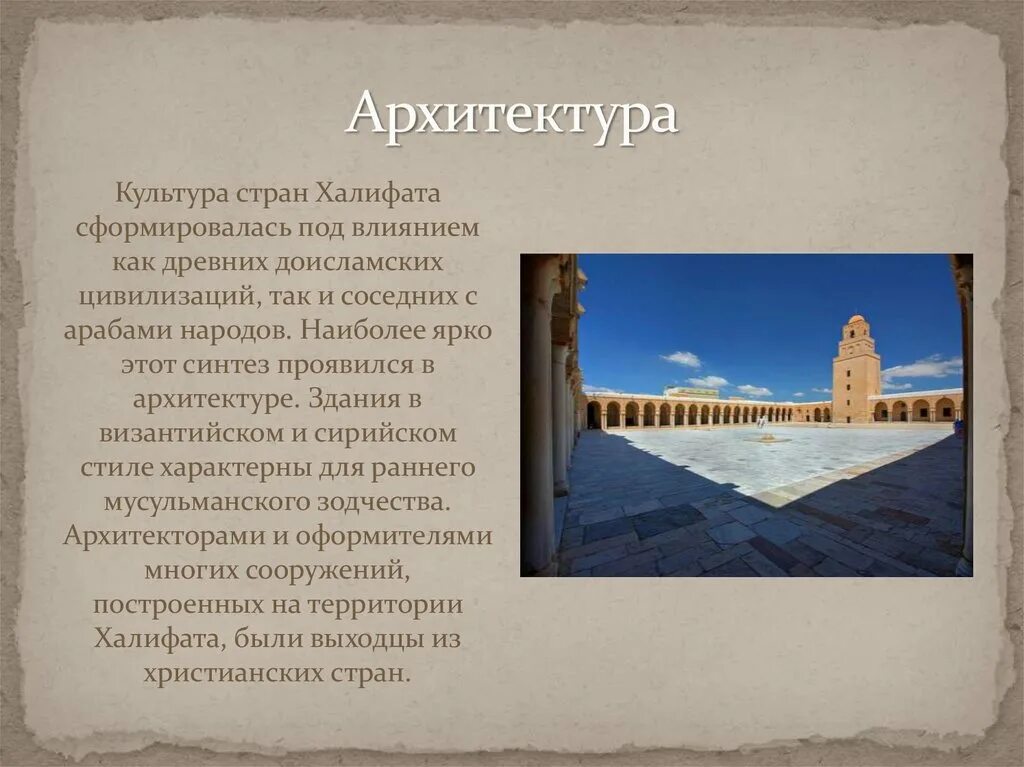 Архитектура

Культура стран Халифата сформировалась под влиянием как древних доисламских цивилизаций, так и соседних с арабами народов. Наиболее ярко этот синтез проявился в архитектуре. Здания в византийском и сирийском стиле характерны для раннего мусульманского зодчества. Архитекторами и оформителями многих сооружений, построенных на территории Халифата, были выходцы из христианских стран.